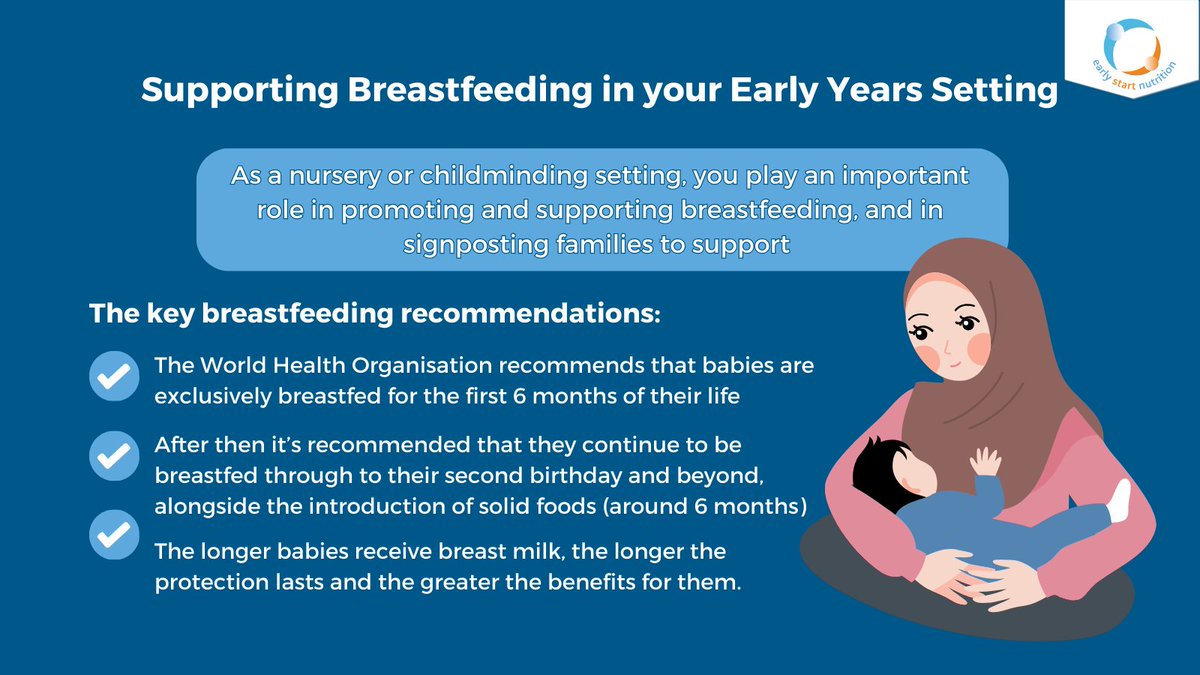 early start nutrition

Supporting Breastfeeding in your Early Years Setting

As a nursery or childminding setting, you play an important role in promoting and supporting breastfeeding, and in signposting families to support

The key breastfeeding recommendations:

The World Health Organisation recommends that babies are exclusively breastfed for the first 6 months of their life

After then it's recommended that they continue to be breastfed through to their second birthday and beyond, alongside the introduction of solid foods (around 6 months)

The longer babies receive breast milk, the longer the protection lasts and the greater the benefits for them.